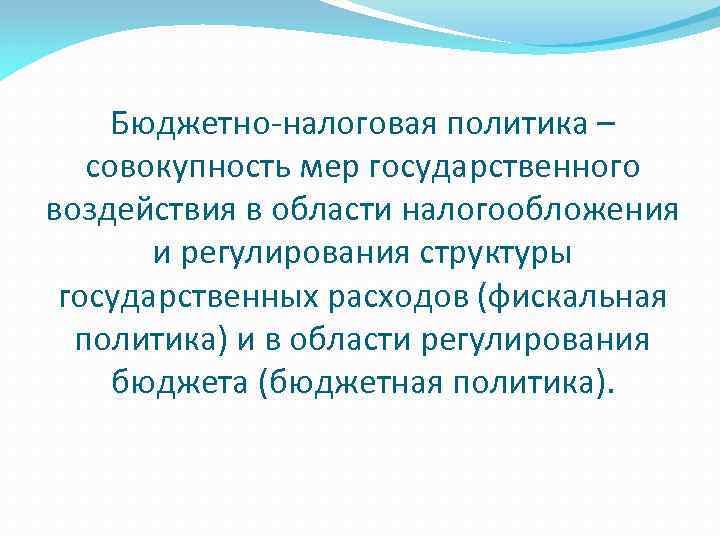 Бюджетно-налоговая политика – совокупность мер государственного воздействия в области налогообложения и регулирования структуры государственных расходов (фискальная политика) и в области регулирования бюджета (бюджетная политика).